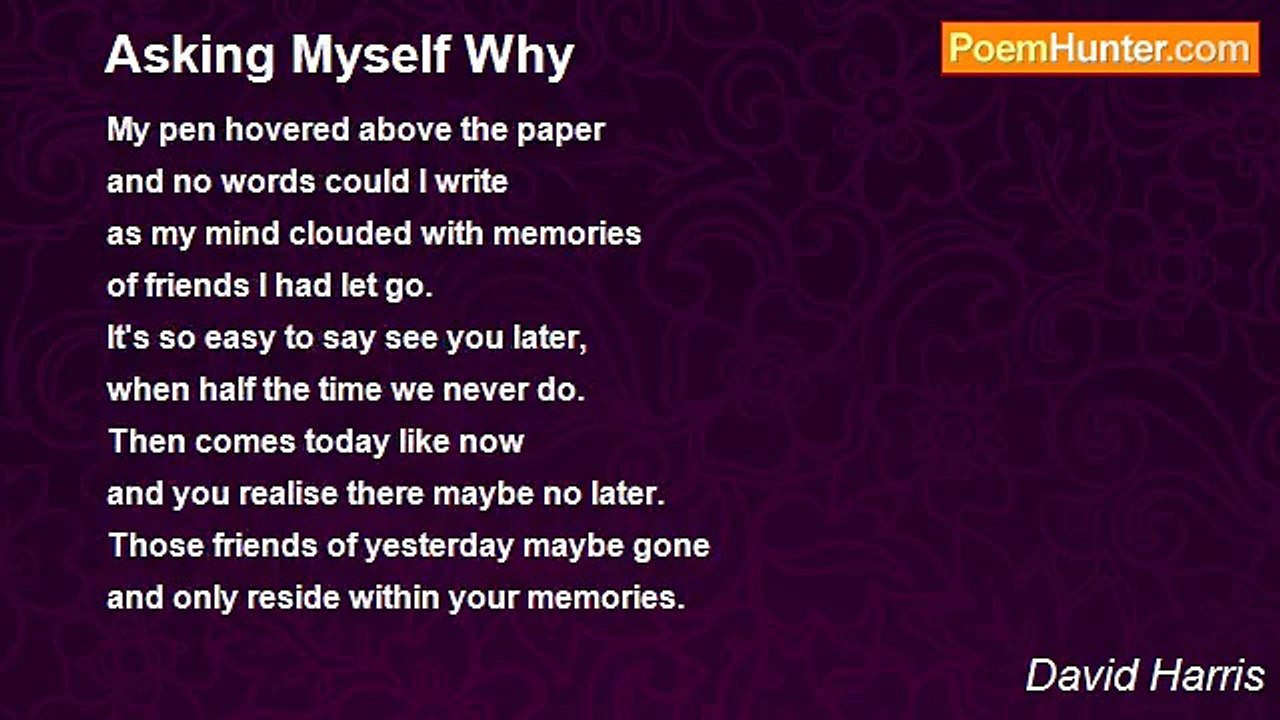 Asking Myself Why

PoemHunter.com

My pen hovered above the paper
and no words could I write
as my mind clouded with memories
of friends I had let go.
It's so easy to say see you later,
when half the time we never do.
Then comes today like now
and you realise there maybe no later.
Those friends of yesterday maybe gone
and only reside within your memories.

David Harris